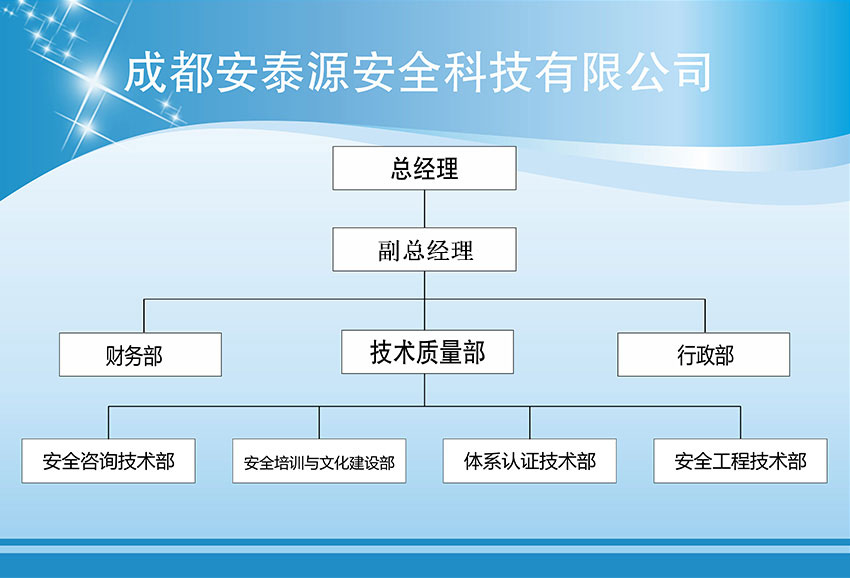 成都安泰源安全科技有限公司

总经理

副总经理

财务部

技术质量部

行政部

安全咨询技术部

安全培训与文化建设部

体系认证技术部

安全工程技术部